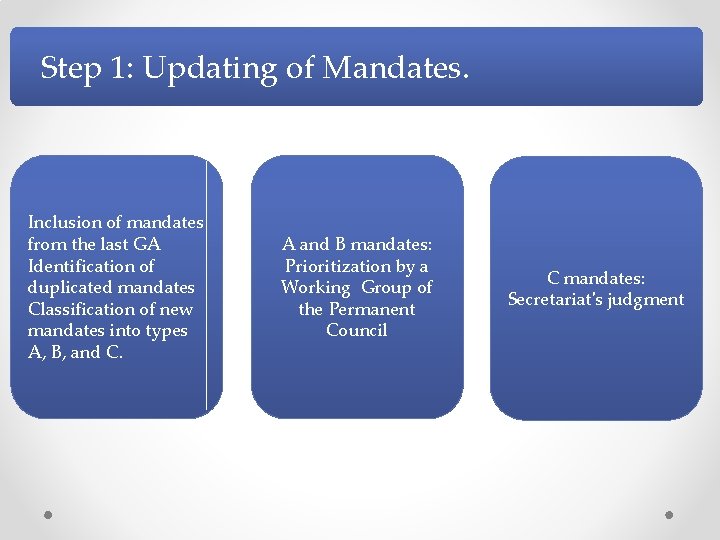 Step 1: Updating of Mandates.

Inclusion of mandates from the last GA
Identification of duplicated mandates
Classification of new mandates into types A, B, and C.

A and B mandates: Prioritization by a Working Group of the Permanent Council

C mandates: Secretariat's judgment